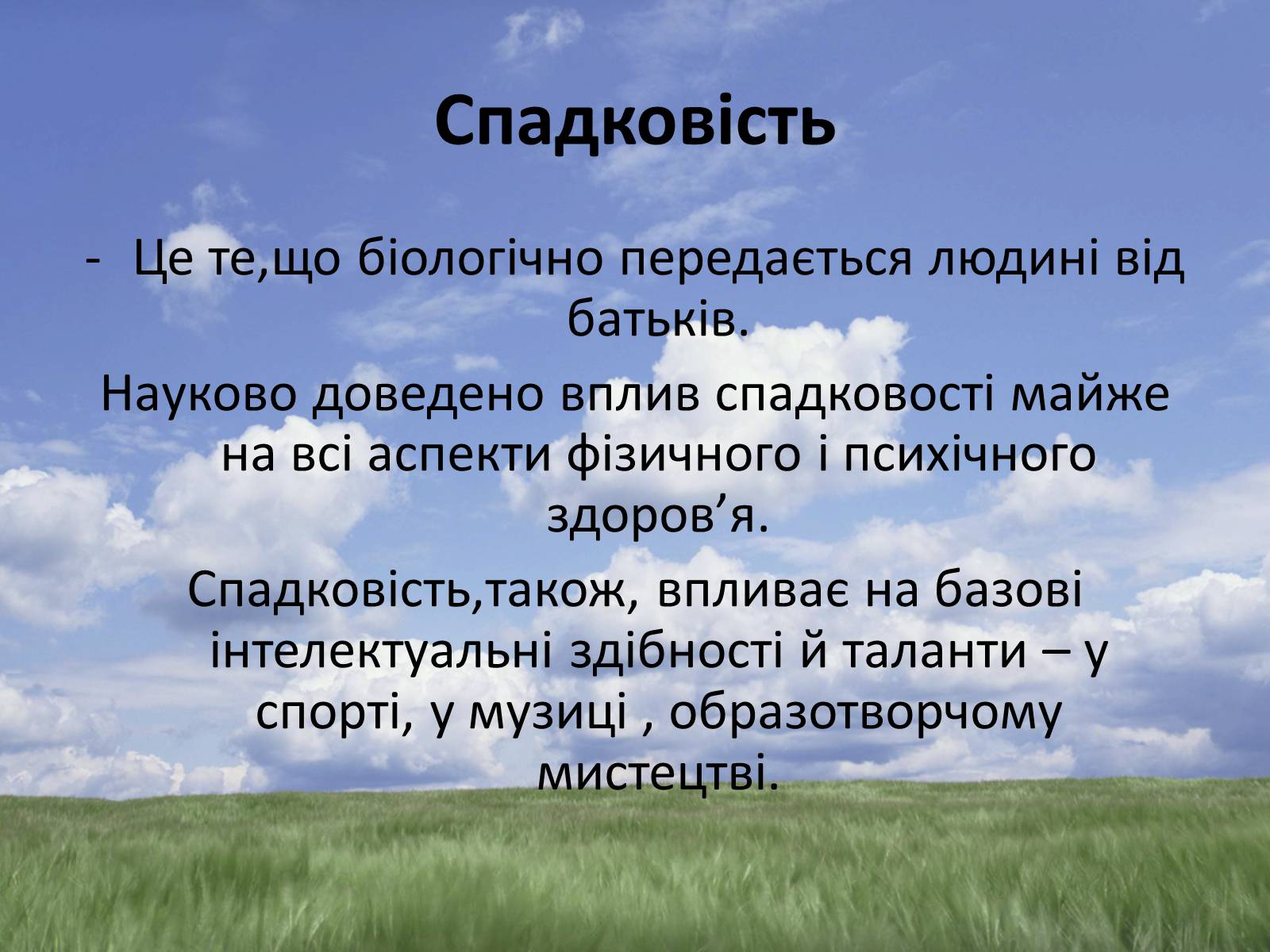 Спадковість

- Це те,що біологічно передається людині від батьків.

Науково доведено вплив спадковості майже на всі аспекти фізичного і психічного здоров’я.

Спадковість,також, впливає на базові інтелектуальні здібності й таланти – у спорті, у музиці , образотворчому мистецтві.